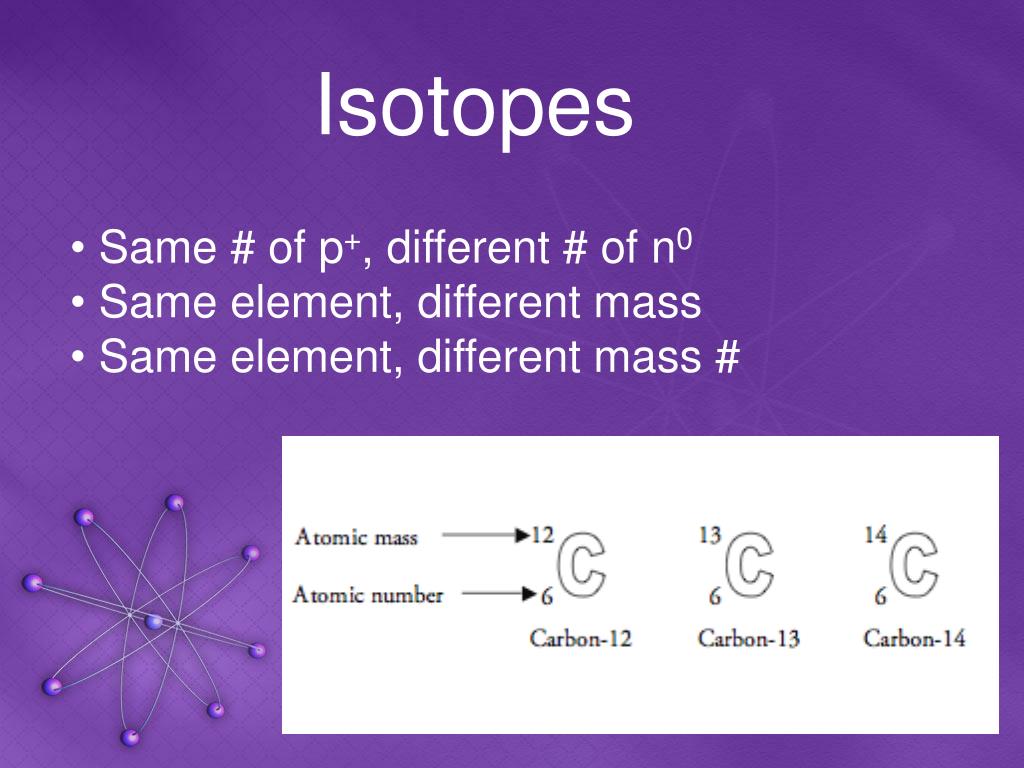 Isotopes

• Same # of $p^+$, different # of $n^0$
• Same element, different mass
• Same element, different mass #

Atomic mass
Atomic number
$^{12}_{6}C$
Carbon-12
$^{13}_{6}C$
Carbon-13
$^{14}_{6}C$
Carbon-14